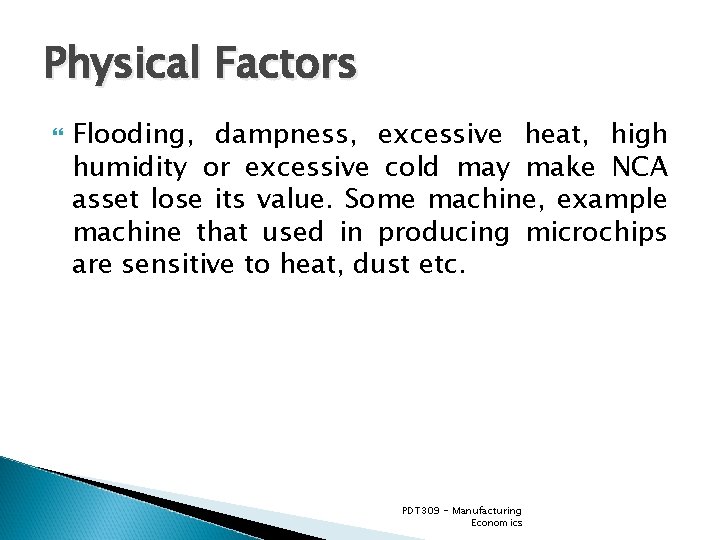 Physical Factors

Flooding, dampness, excessive heat, high humidity or excessive cold may make NCA asset lose its value. Some machine, example machine that used in producing microchips are sensitive to heat, dust etc.

PDT309 - Manufacturing Economics